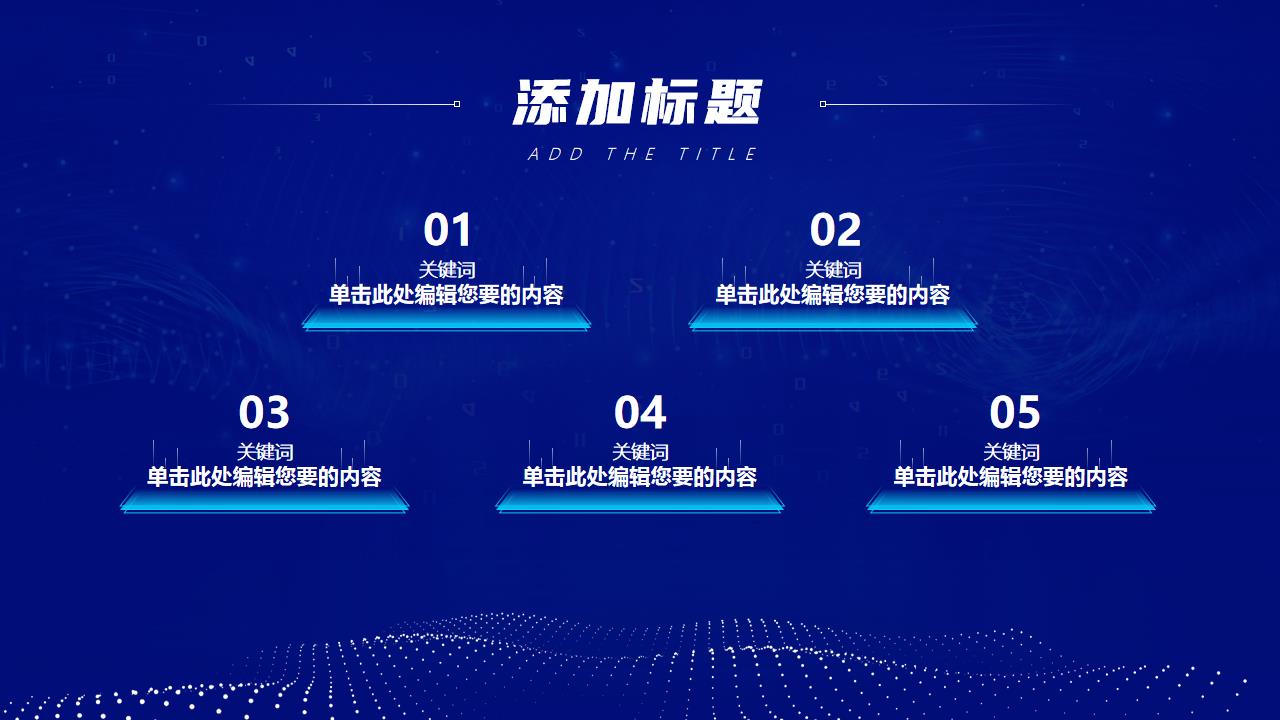 添加标题

ADD THE TITLE

01
关键词
单击此处编辑您要的内容

02
关键词
单击此处编辑您要的内容

03
关键词
单击此处编辑您要的内容

04
关键词
单击此处编辑您要的内容

05
关键词
单击此处编辑您要的内容